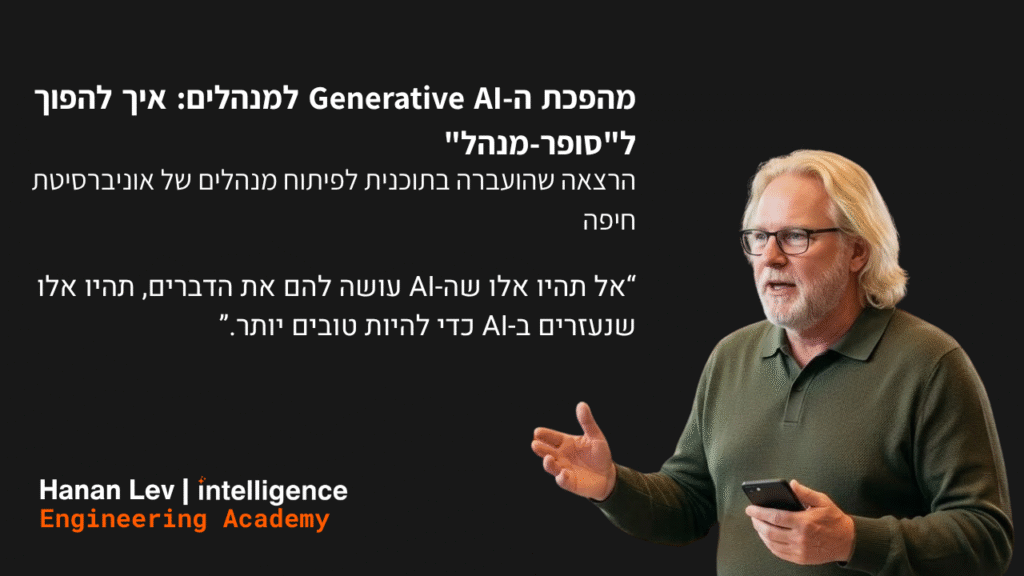 מהפכת ה-Generative AI למנהלים: איך להפוך ל"סופר-מנהל"

הרצאה שהועברה בתוכנית לפיתוח מנהלים של אוניברסיטת חיפה

"אל תהיו אלו שה-AI עושה להם את הדברים, תהיו אלו שנעזרים ב-AI כדי להיות טובים יותר."

Hanan Lev | intelligence
Engineering Academy